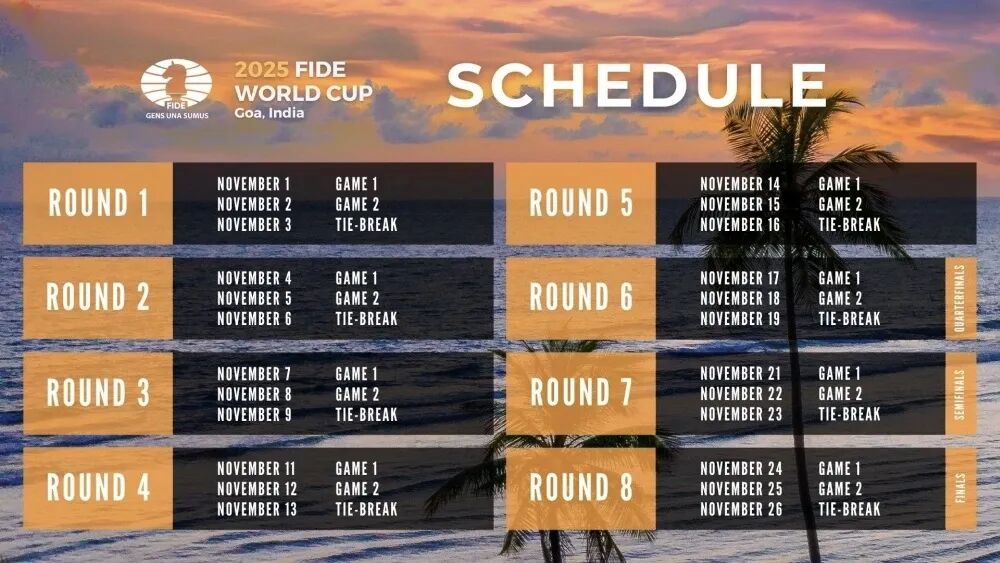 FIDE
GENS UNA SUMUS

2025 FIDE WORLD CUP
Goa, India

SCHEDULE

ROUND 1
NOVEMBER 1 GAME 1
NOVEMBER 2 GAME 2
NOVEMBER 3 TIE-BREAK

ROUND 2
NOVEMBER 4 GAME 1
NOVEMBER 5 GAME 2
NOVEMBER 6 TIE-BREAK

ROUND 3
NOVEMBER 7 GAME 1
NOVEMBER 8 GAME 2
NOVEMBER 9 TIE-BREAK

ROUND 4
NOVEMBER 11 GAME 1
NOVEMBER 12 GAME 2
NOVEMBER 13 TIE-BREAK

ROUND 5
NOVEMBER 14 GAME 1
NOVEMBER 15 GAME 2
NOVEMBER 16 TIE-BREAK

ROUND 6
NOVEMBER 17 GAME 1
NOVEMBER 18 GAME 2
NOVEMBER 19 TIE-BREAK
QUARTERFINALS

ROUND 7
NOVEMBER 21 GAME 1
NOVEMBER 22 GAME 2
NOVEMBER 23 TIE-BREAK
SEMIFINALS

ROUND 8
NOVEMBER 24 GAME 1
NOVEMBER 25 GAME 2
NOVEMBER 26 TIE-BREAK
FINALS